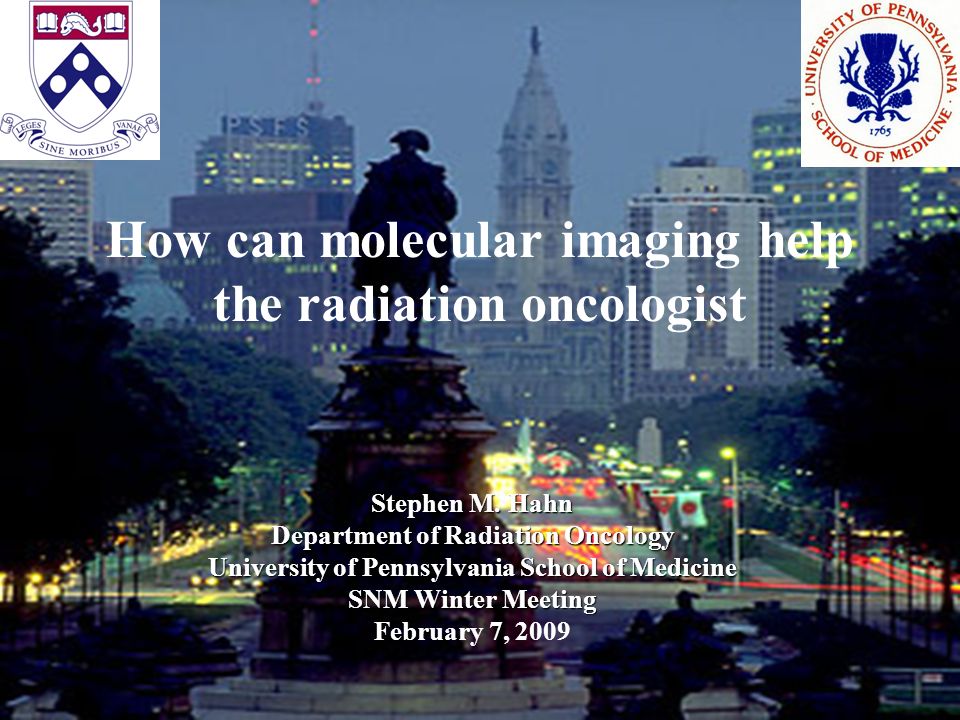 LEGES SINE MORIBUS VANAE

UNIVERSITY OF PENNSYLVANIA SCHOOL OF MEDICINE 1765

PSFS

How can molecular imaging help the radiation oncologist

Stephen M. Hahn
Department of Radiation Oncology
University of Pennsylvania School of Medicine
SNM Winter Meeting
February 7, 2009